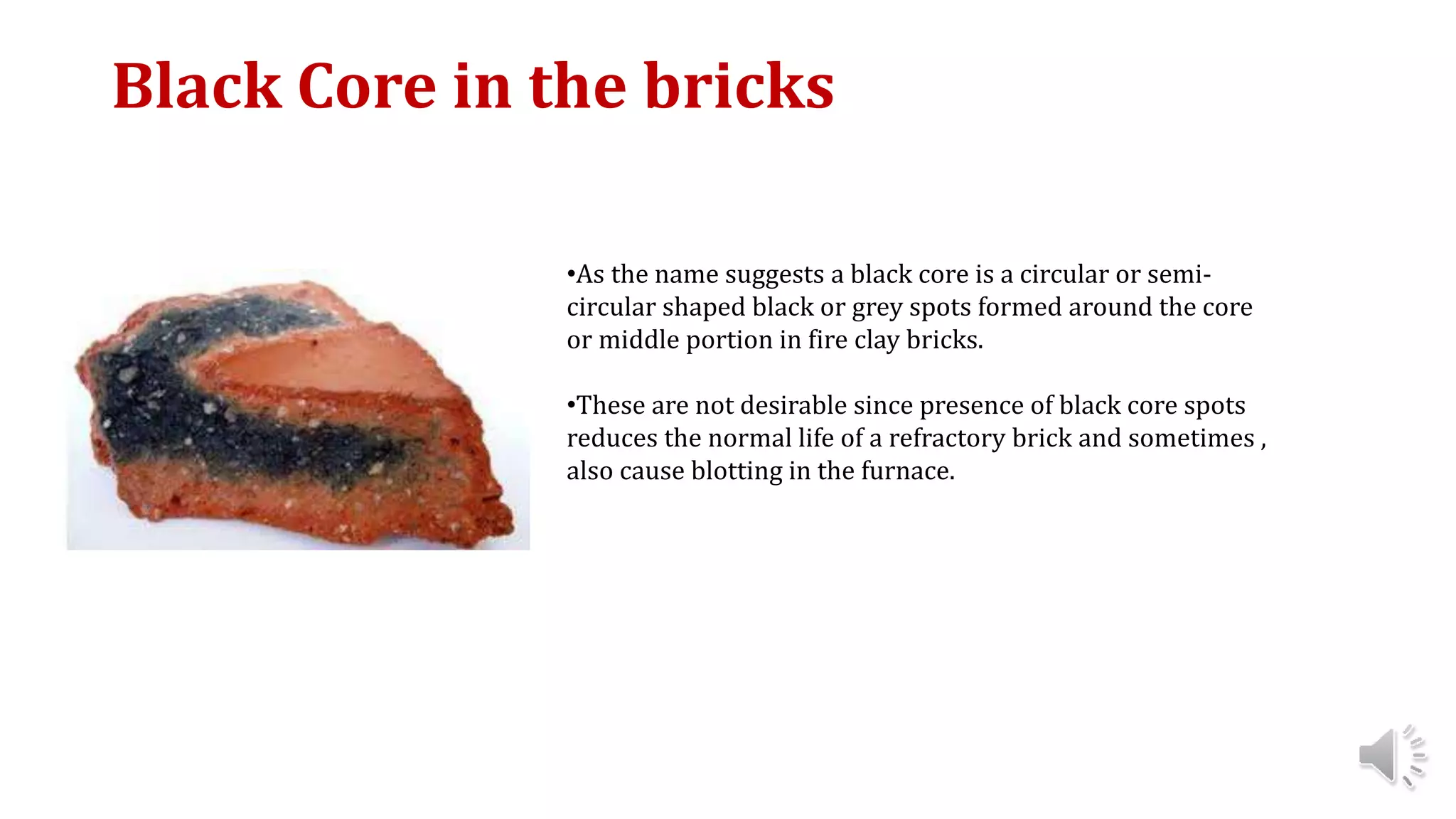 Black Core in the bricks

•As the name suggests a black core is a circular or semi-circular shaped black or grey spots formed around the core or middle portion in fire clay bricks.

•These are not desirable since presence of black core spots reduces the normal life of a refractory brick and sometimes , also cause blotting in the furnace.